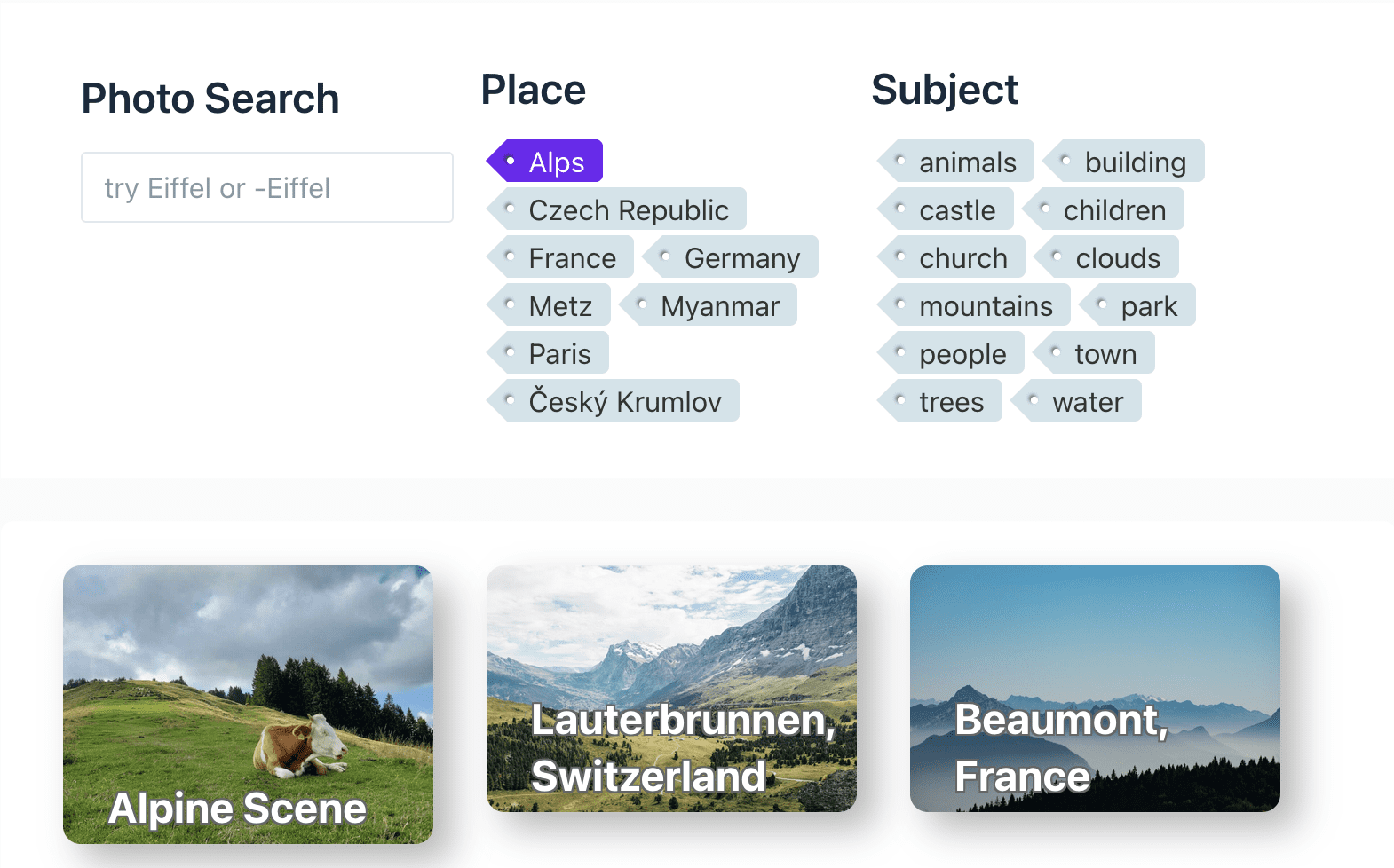 Photo Search

try Eiffel or -Eiffel

Place

Alps
Czech Republic
France
Germany
Metz
Myanmar
Paris
Český Krumlov

Subject

animals
building
castle
children
church
clouds
mountains
park
people
town
trees
water

Alpine Scene

Lauterbrunnen, Switzerland

Beaumont, France